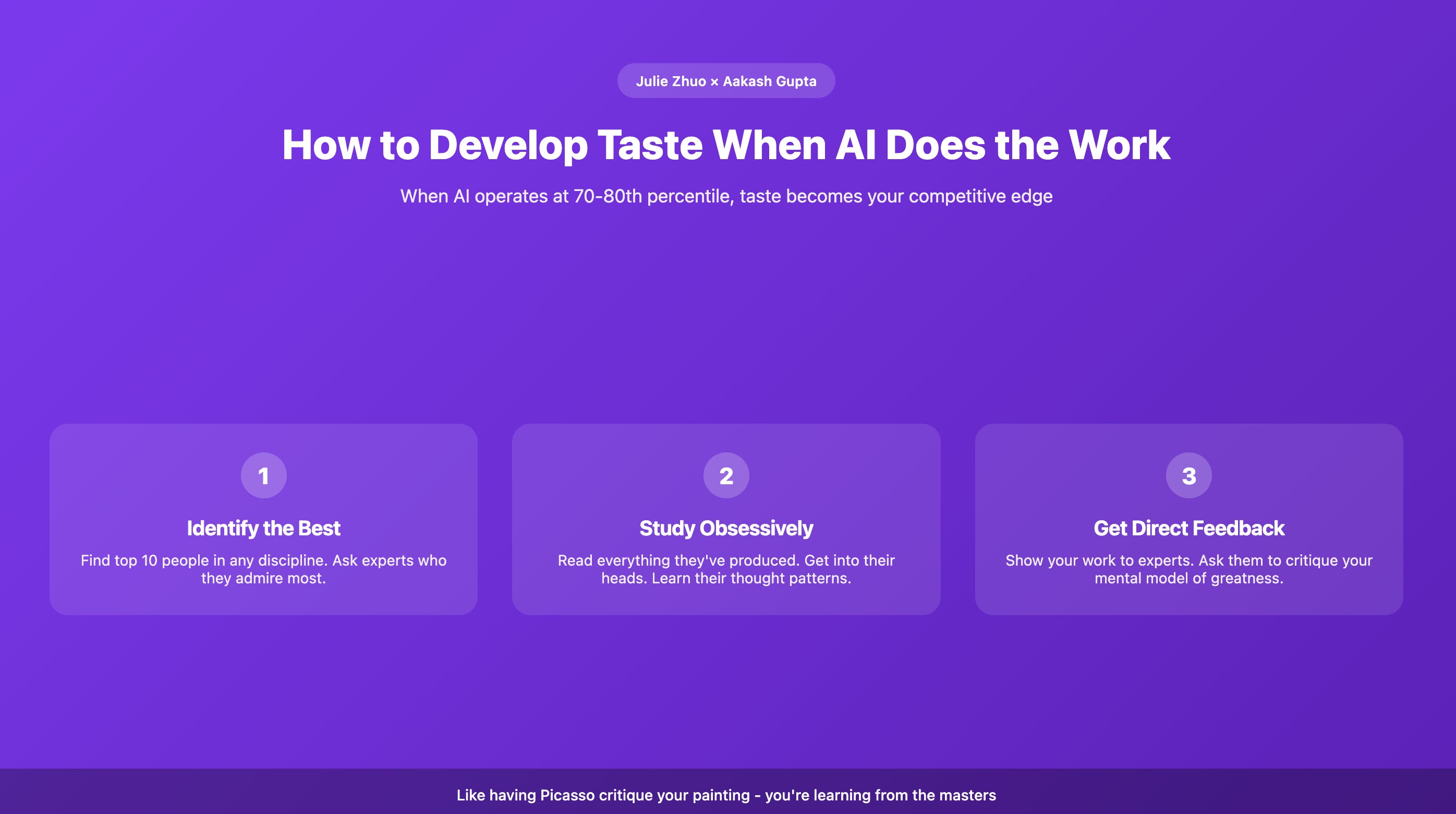 Julie Zhuo × Aakash Gupta

How to Develop Taste When AI Does the Work

When AI operates at 70-80th percentile, taste becomes your competitive edge

1

Identify the Best

Find top 10 people in any discipline. Ask experts who they admire most.

2

Study Obsessively

Read everything they've produced. Get into their heads. Learn their thought patterns.

3

Get Direct Feedback

Show your work to experts. Ask them to critique your mental model of greatness.

Like having Picasso critique your painting - you're learning from the masters